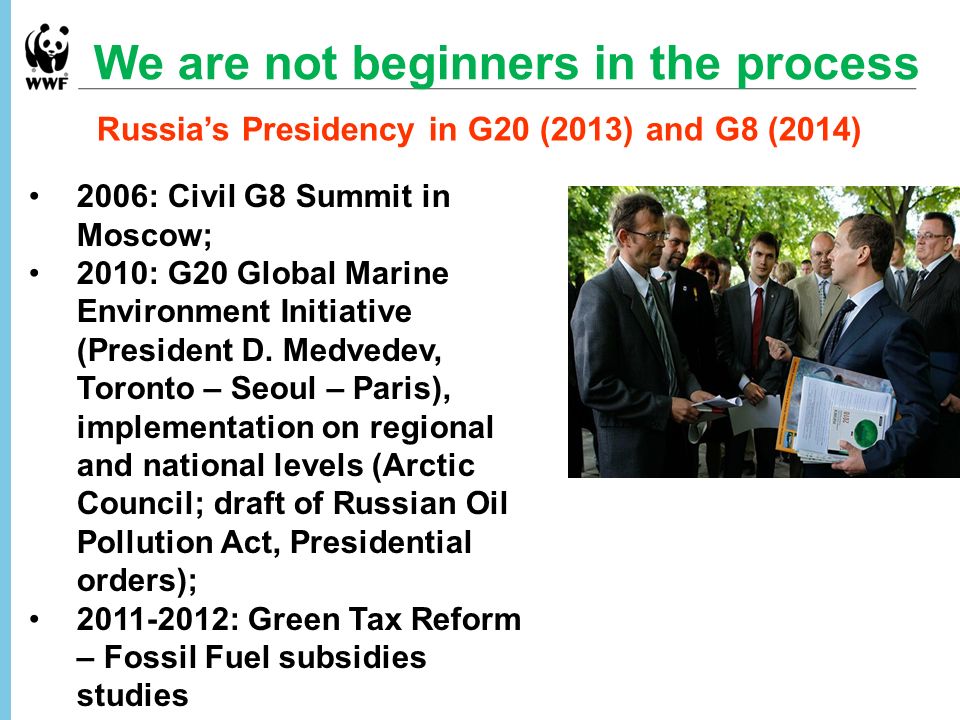 WWF

We are not beginners in the process

Russia's Presidency in G20 (2013) and G8 (2014)

• 2006: Civil G8 Summit in Moscow;
• 2010: G20 Global Marine Environment Initiative (President D. Medvedev, Toronto – Seoul – Paris), implementation on regional and national levels (Arctic Council; draft of Russian Oil Pollution Act, Presidential orders);
• 2011-2012: Green Tax Reform – Fossil Fuel subsidies studies